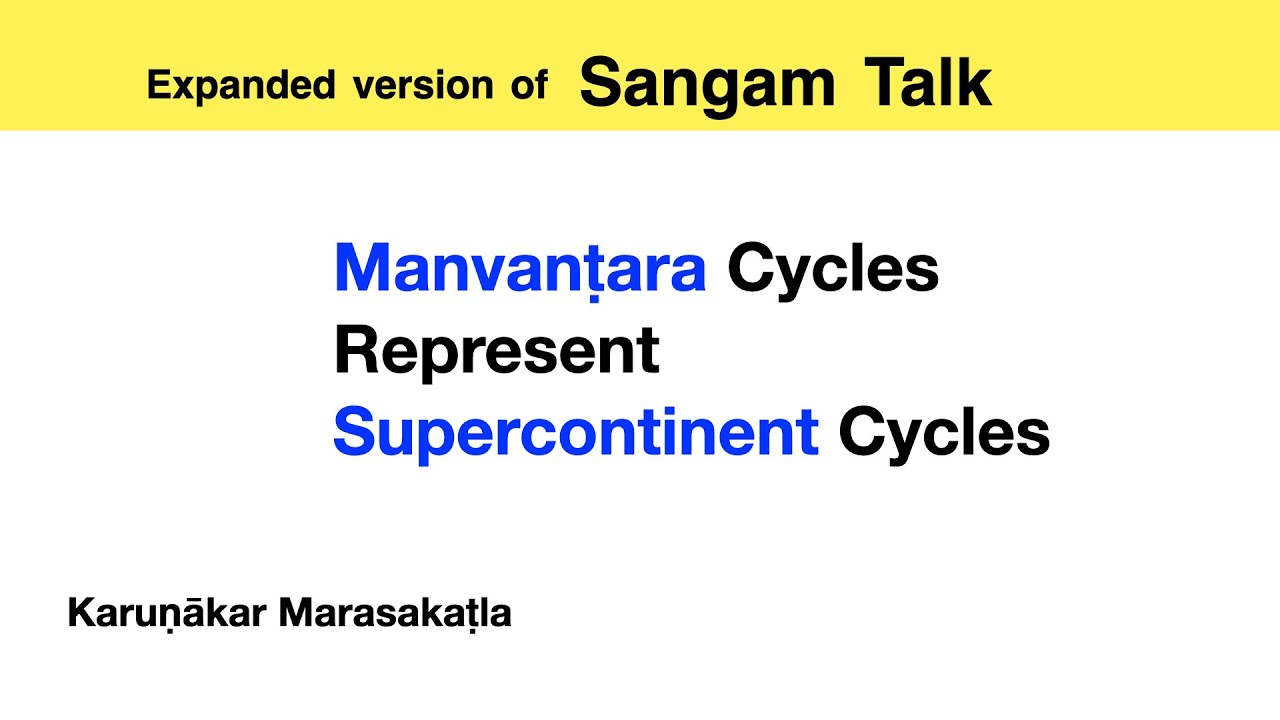 Expanded version of Sangam Talk

Manvanṭara Cycles Represent Supercontinent Cycles

Karuṇākar Marasakaṭla